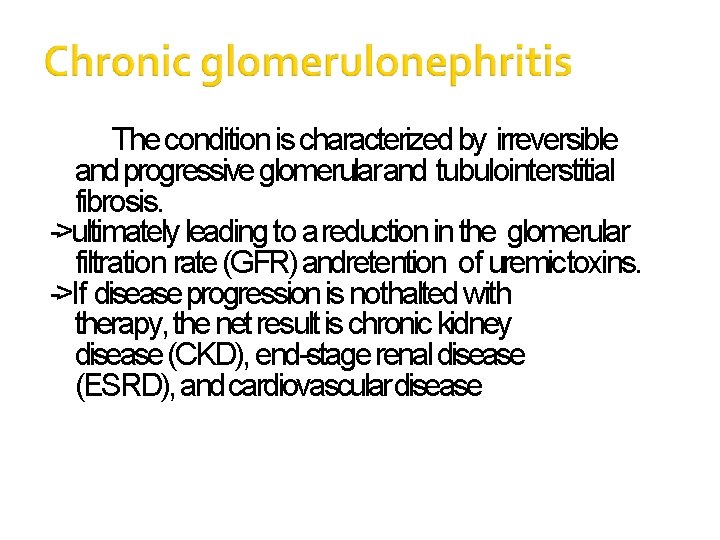 Chronic glomerulonephritis

The condition is characterized by irreversible and progressive glomerularand tubulointerstitial fibrosis.
->ultimately leading to a reduction in the glomerular filtration rate (GFR) andretention of uremictoxins.
->If disease progression is nothalted with therapy, the net result is chronic kidney disease (CKD), end-stage renal disease (ESRD), and cardiovascular disease